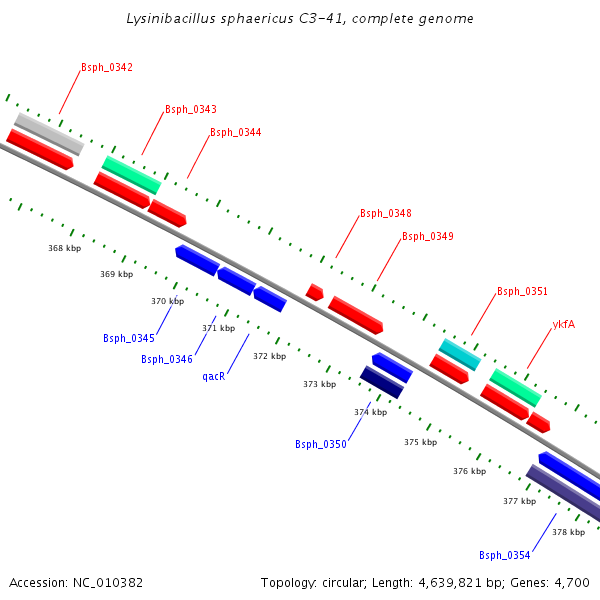 Lysinibacillus sphaericus C3-41, complete genome

Bsph_0342

Bsph_0343

Bsph_0344

Bsph_0348

Bsph_0349

Bsph_0351

ykfA

368 kbp

369 kbp

370 kbp

371 kbp

372 kbp

373 kbp

374 kbp

375 kbp

376 kbp

377 kbp

378 kbp

Bsph_0345

Bsph_0346

qacR

Bsph_0350

Bsph_0354

Accession: NC_010382

Topology: circular; Length: 4,639,821 bp; Genes: 4,700